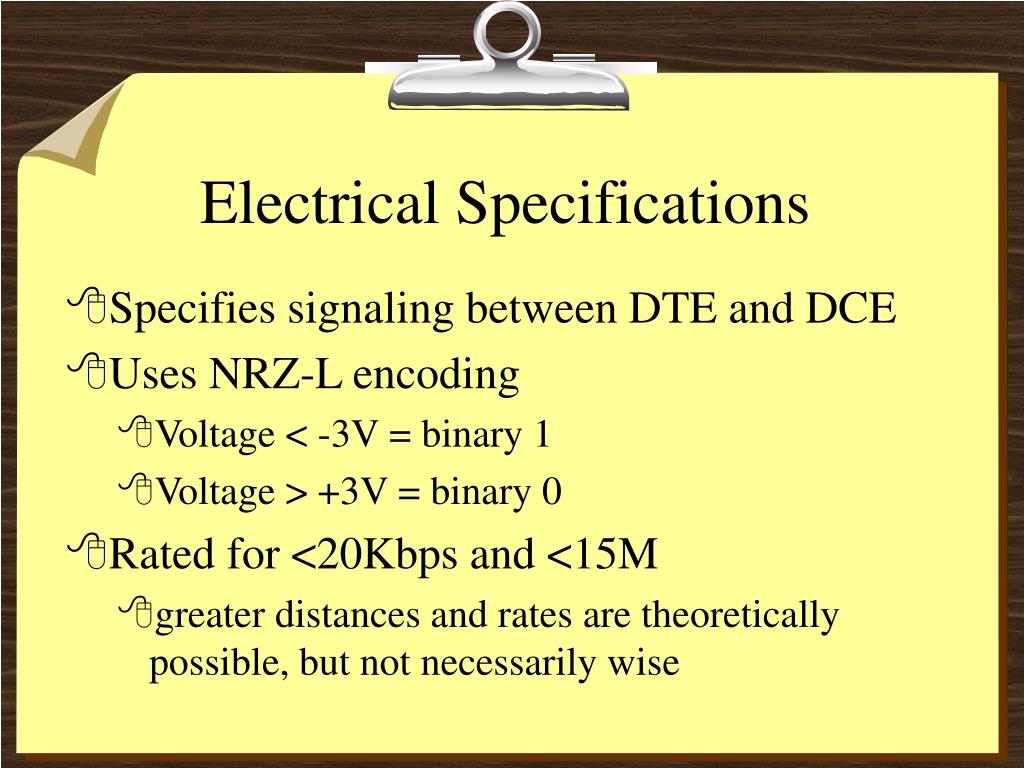 Electrical Specifications

Specifies signaling between DTE and DCE

Uses NRZ-L encoding

Voltage < -3V = binary 1

Voltage > +3V = binary 0

Rated for <20Kbps and <15M

greater distances and rates are theoretically possible, but not necessarily wise